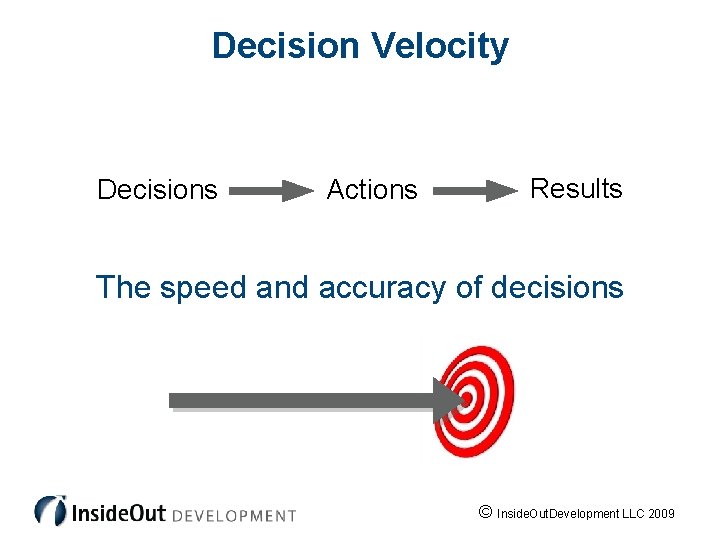 Decision Velocity

Decisions → Actions → Results

The speed and accuracy of decisions

InsideOut DEVELOPMENT

© InsideOutDevelopment LLC 2009